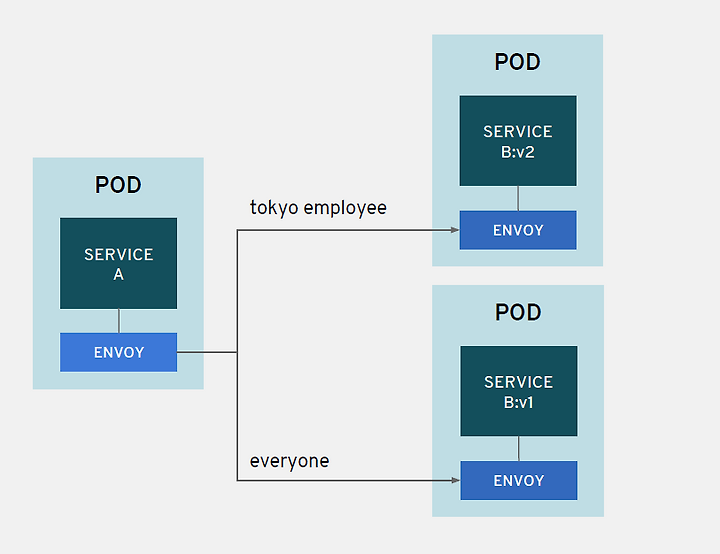 POD

SERVICE
A

ENVOY

tokyo employee

everyone

POD

SERVICE
B:v2

ENVOY

POD

SERVICE
B:v1

ENVOY